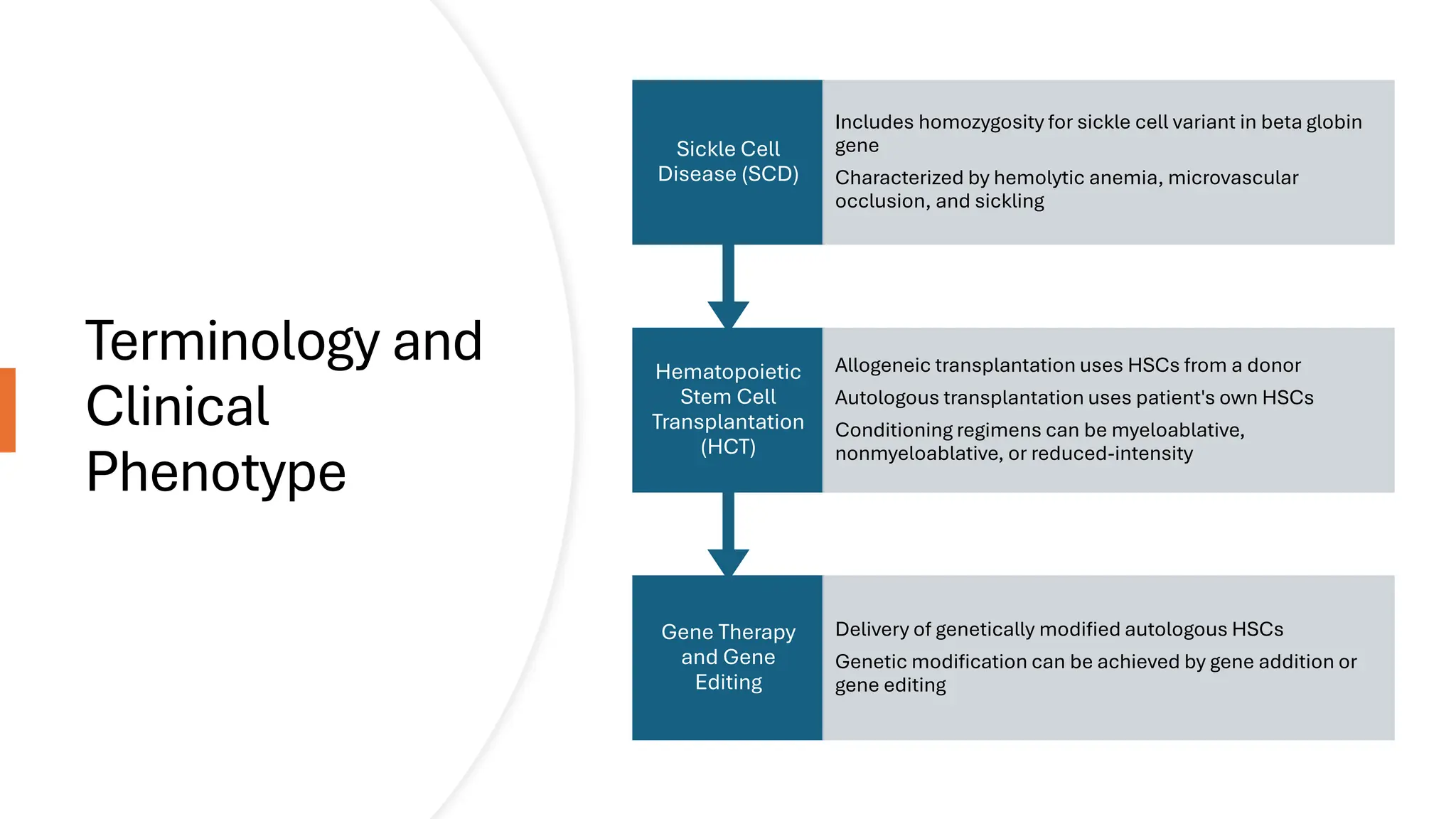 Terminology and Clinical Phenotype

Sickle Cell Disease (SCD)

Includes homozygosity for sickle cell variant in beta globin gene

Characterized by hemolytic anemia, microvascular occlusion, and sickling

Hematopoietic Stem Cell Transplantation (HCT)

Allogeneic transplantation uses HSCs from a donor

Autologous transplantation uses patient's own HSCs

Conditioning regimens can be myeloablative, nonmyeloablative, or reduced-intensity

Gene Therapy and Gene Editing

Delivery of genetically modified autologous HSCs

Genetic modification can be achieved by gene addition or gene editing